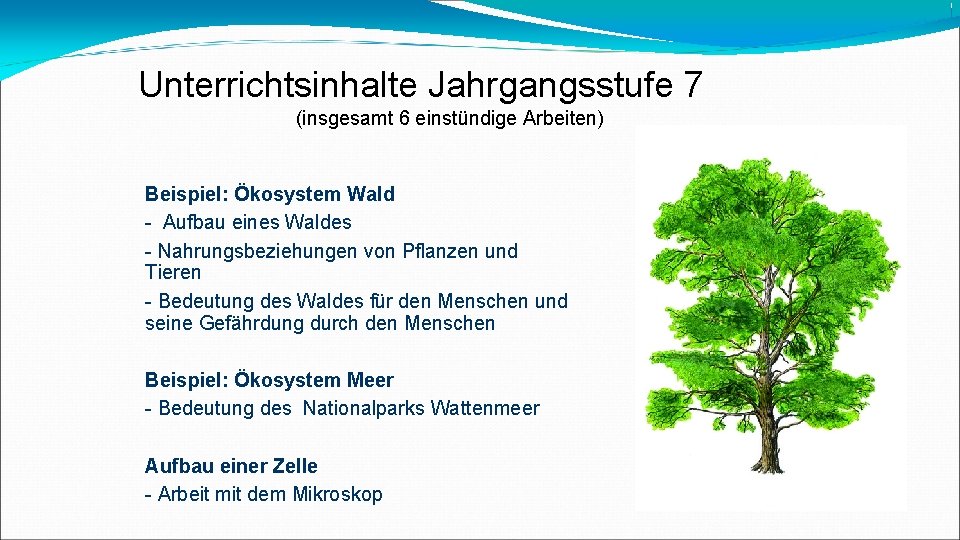 Unterrichtsinhalte Jahrgangsstufe 7
(insgesamt 6 einstündige Arbeiten)

Beispiel: Ökosystem Wald
- Aufbau eines Waldes
- Nahrungsbeziehungen von Pflanzen und Tieren
- Bedeutung des Waldes für den Menschen und seine Gefährdung durch den Menschen

Beispiel: Ökosystem Meer
- Bedeutung des Nationalparks Wattenmeer

Aufbau einer Zelle
- Arbeit mit dem Mikroskop